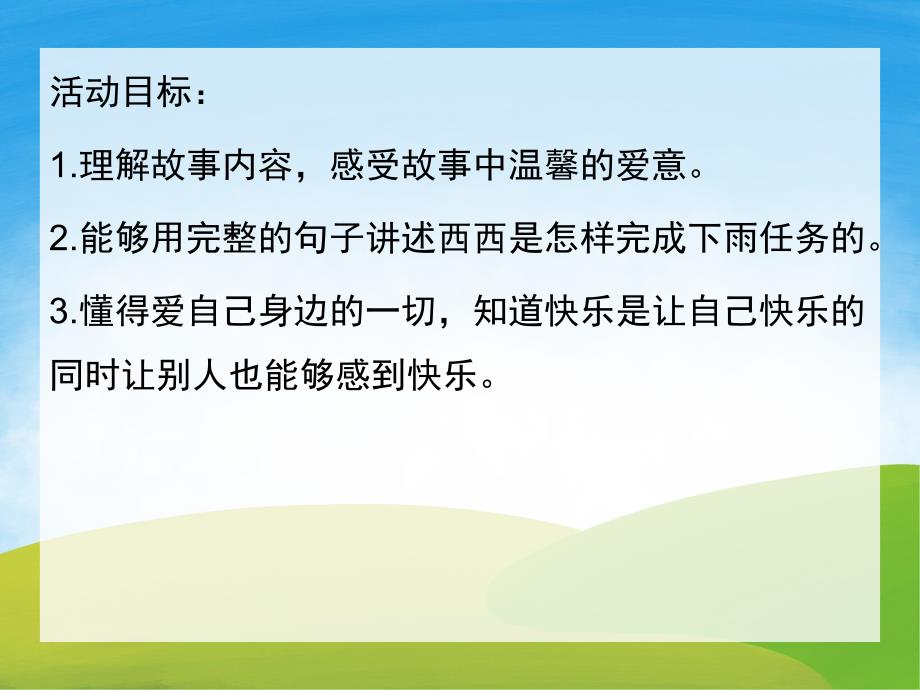 活动目标：

1.理解故事内容，感受故事中温馨的爱意。

2.能够用完整的句子讲述西西是怎样完成下雨任务的。

3.懂得爱自己身边的一切，知道快乐是让自己快乐的同时让别人也能够感到快乐。